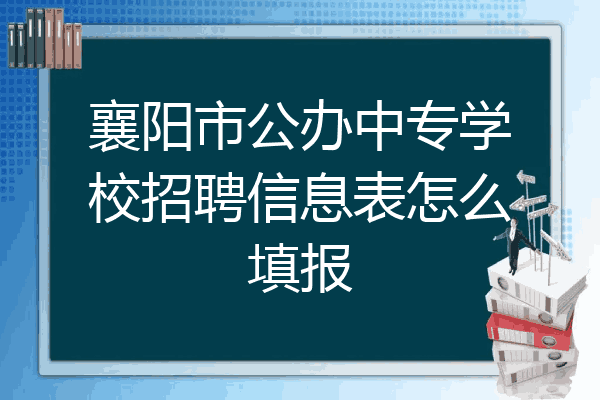 襄阳市公办中专学校招聘信息表怎么填报